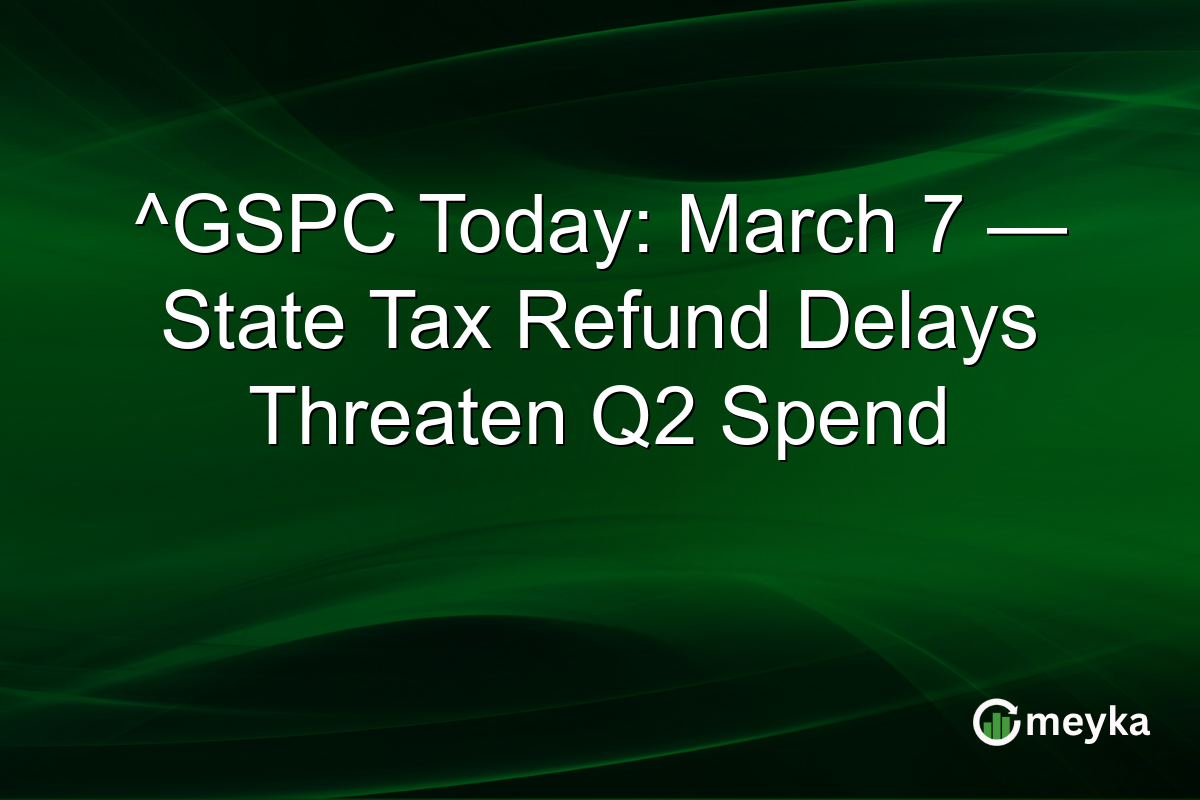 ^GSPC Today: March 7 — State Tax Refund Delays Threaten Q2 Spend

meyka